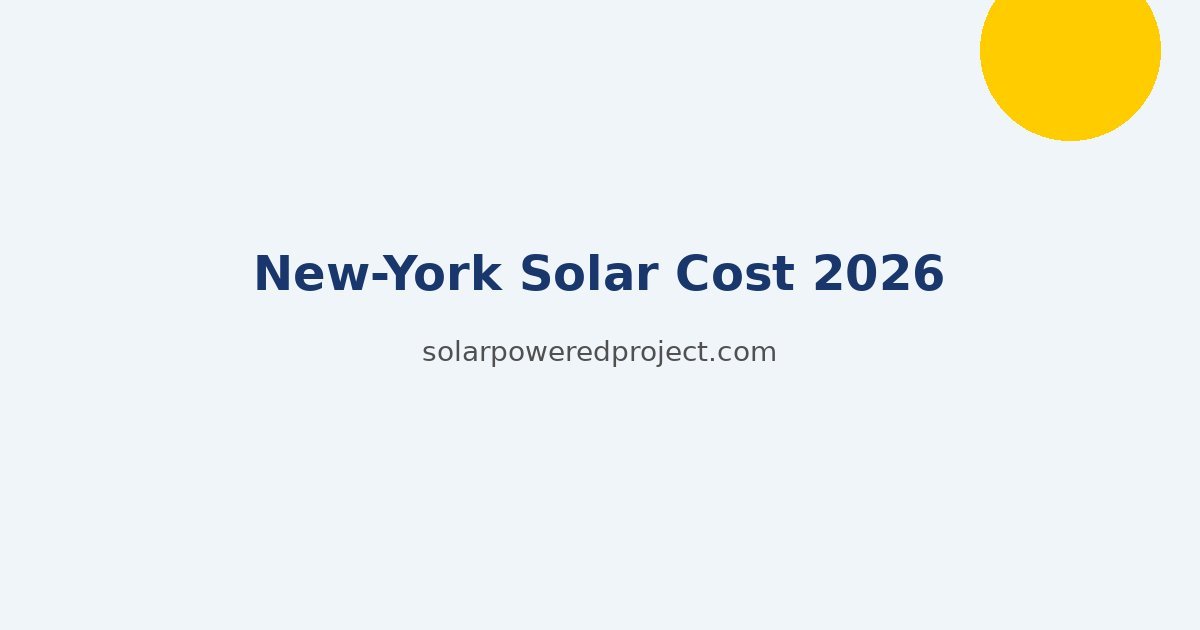 New-York Solar Cost 2026

solarpoweredproject.com